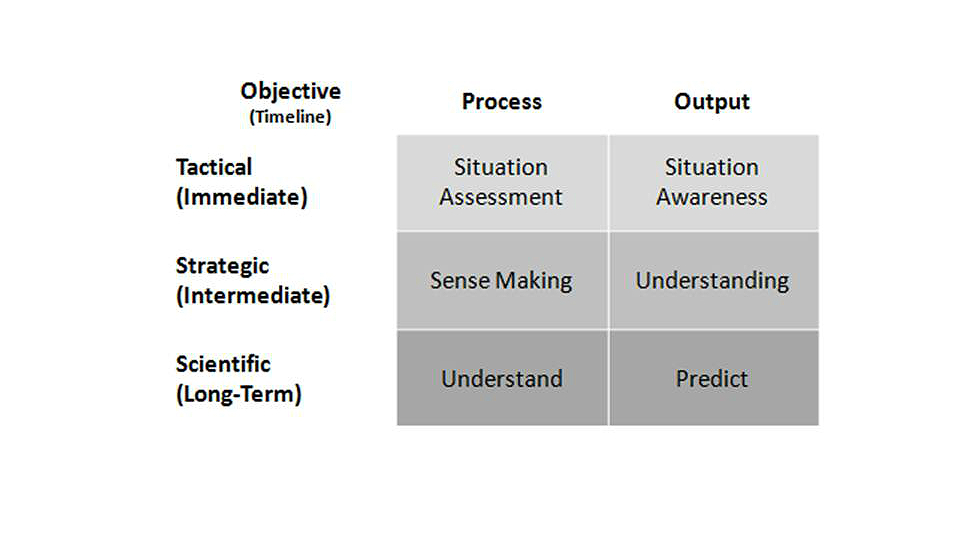 | Objective (Timeline) | Process | Output |
|---|---|---|
| Tactical (Immediate) | Situation Assessment | Situation Awareness |
| Strategic (Intermediate) | Sense Making | Understanding |
| Scientific (Long-Term) | Understand | Predict |